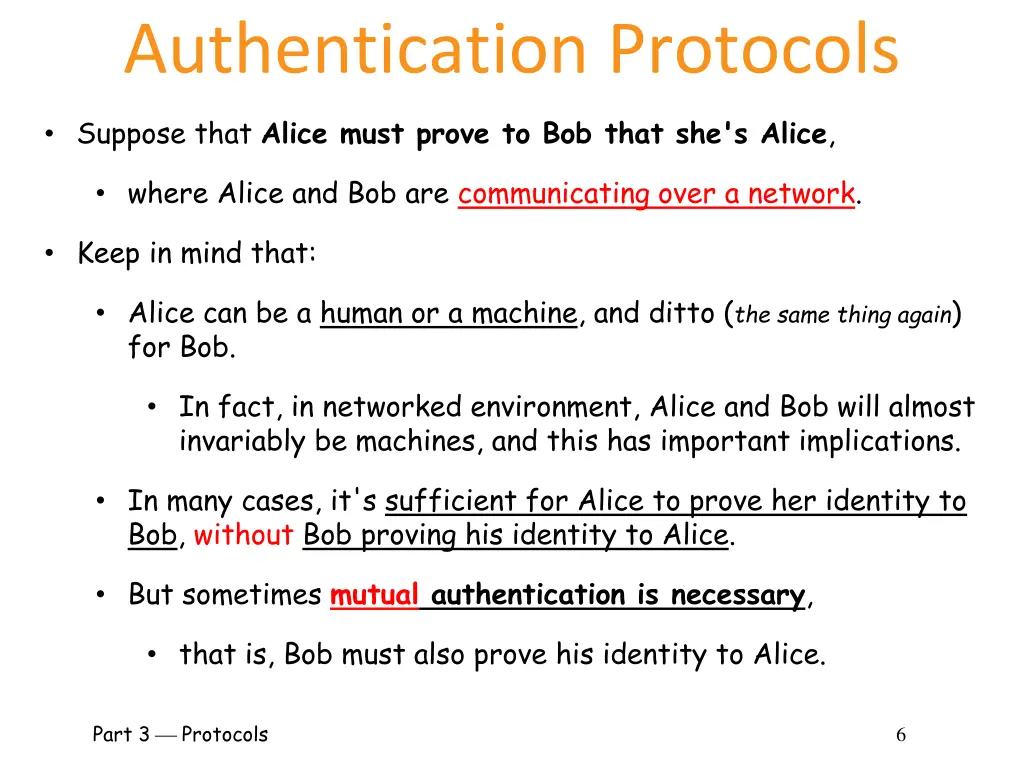 Authentication Protocols

• Suppose that Alice must prove to Bob that she's Alice,

• where Alice and Bob are communicating over a network.

• Keep in mind that:

• Alice can be a human or a machine, and ditto (the same thing again) for Bob.

• In fact, in networked environment, Alice and Bob will almost invariably be machines, and this has important implications.

• In many cases, it's sufficient for Alice to prove her identity to Bob, without Bob proving his identity to Alice.

• But sometimes mutual authentication is necessary,

• that is, Bob must also prove his identity to Alice.

Part 3 — Protocols

6